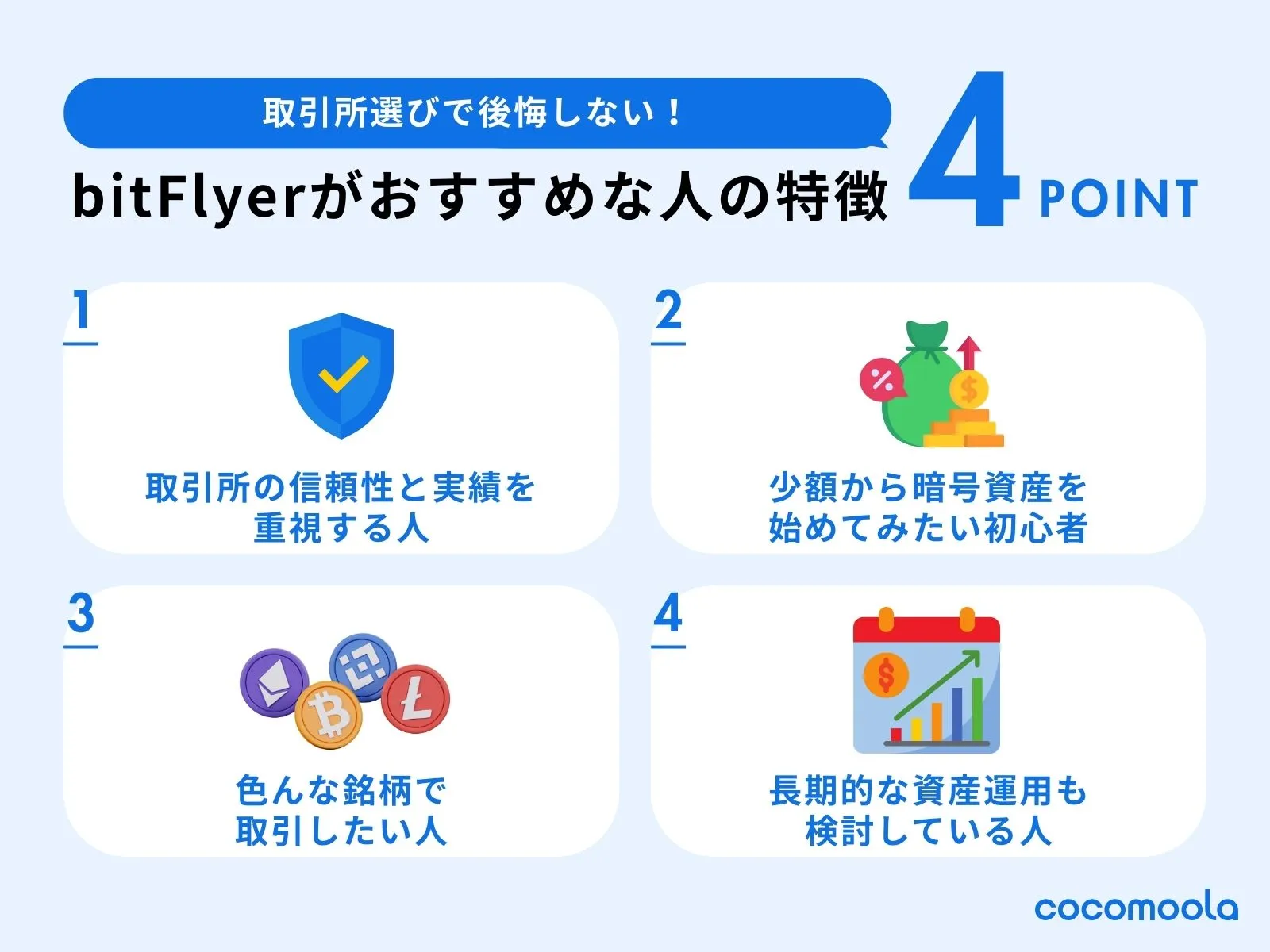 取引所選びで後悔しない！

bitFlyerがおすすめな人の特徴

4 POINT

1

取引所の信頼性と実績を重視する人

2

少額から暗号資産を始めてみたい初心者

3

色んな銘柄で取引したい人

4

長期的な資産運用も検討している人

cocomoola